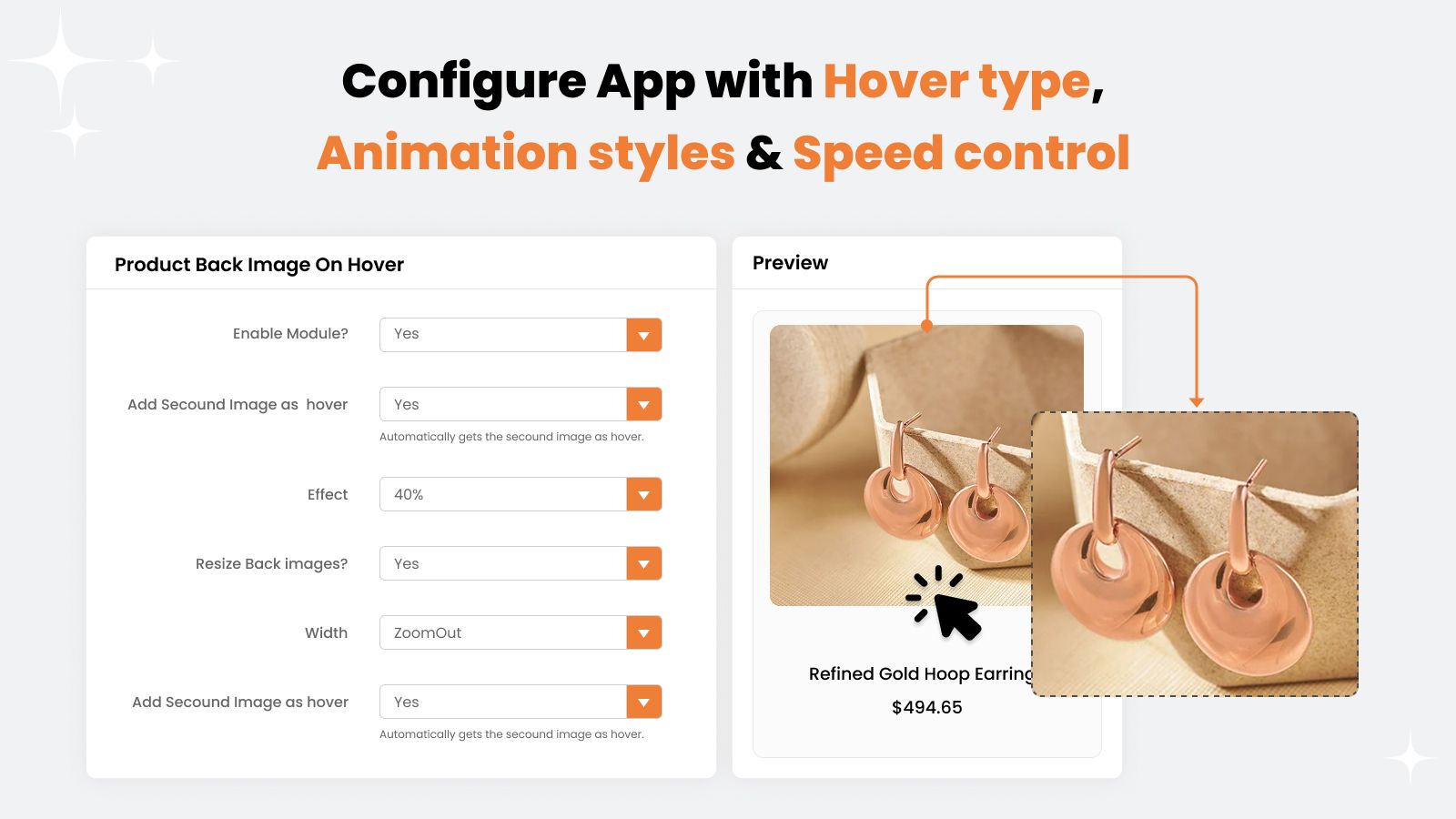 Configure App with Hover type, Animation styles & Speed control

Product Back Image On Hover

Enable Module? Yes

Add Secound Image as hover Yes

Automatically gets the secound image as hover.

Effect 40%

Resize Back images? Yes

Width ZoomOut

Add Secound Image as hover Yes

Automatically gets the secound image as hover.

Preview

Refined Gold Hoop Earring

$494.65